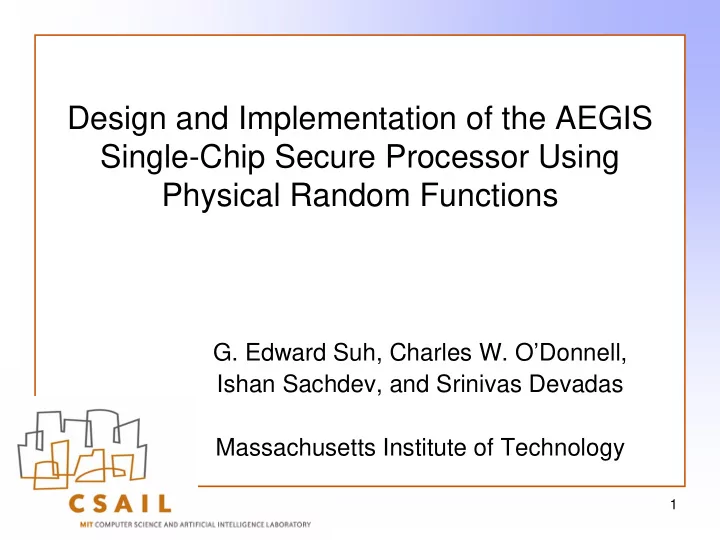 Design and Implementation of the AEGIS Single-Chip Secure Processor Using Physical Random Functions

G. Edward Suh, Charles W. O'Donnell, Ishan Sachdev, and Srinivas Devadas

Massachusetts Institute of Technology

CSAIL

MIT COMPUTER SCIENCE AND ARTIFICIAL INTELLIGENCE LABORATORY

1